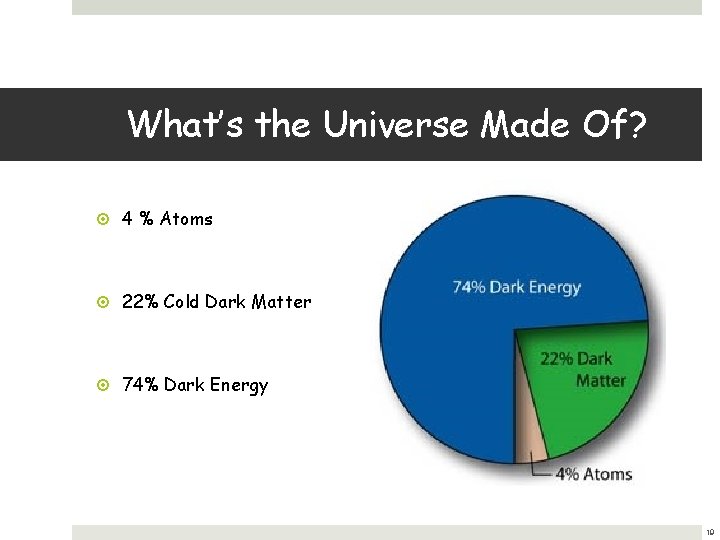 What's the Universe Made Of?

4 % Atoms

22% Cold Dark Matter

74% Dark Energy

74% Dark Energy

22% Dark Matter

4% Atoms

19